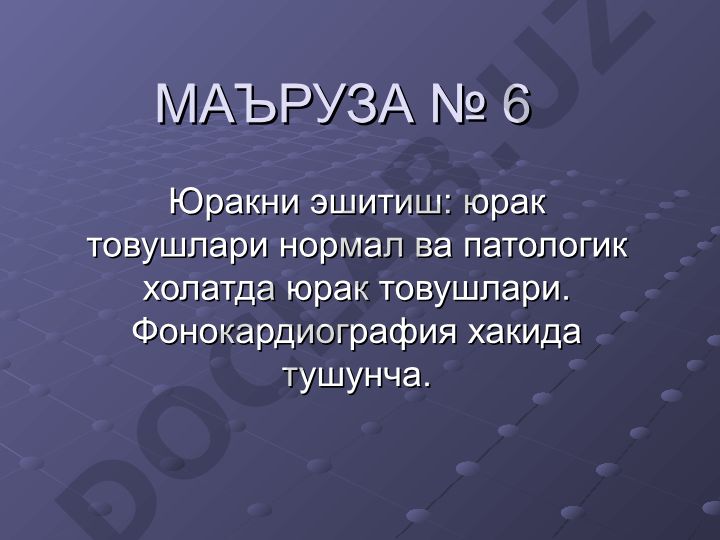 МАЪРУЗА № 6

Юракни эшитиш: юрак товушлари нормал ва патологик холатда юрак товушлари. Фонокардиография хакида тушунча.

DOCLAB.UZ